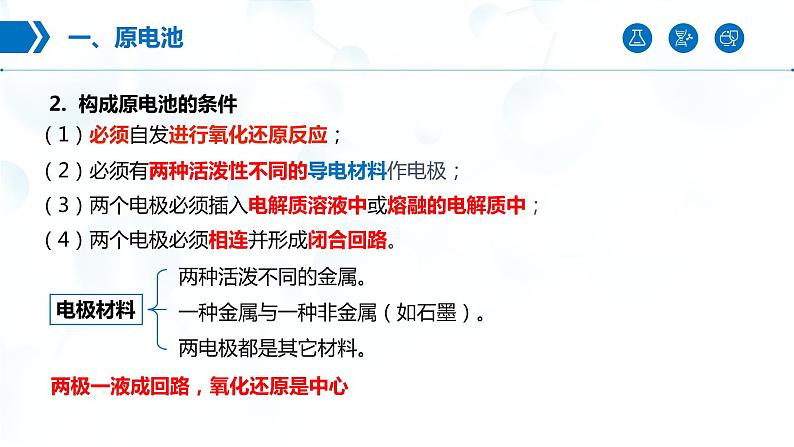 一、原电池

2. 构成原电池的条件

（1）必须自发进行氧化还原反应；

（2）必须有两种活泼性不同的导电材料作电极；

（3）两个电极必须插入电解质溶液中或熔融的电解质中；

（4）两个电极必须相连并形成闭合回路。

电极材料

两种活泼不同的金属。

一种金属与一种非金属（如石墨）。

两电极都是其它材料。

两极一液成回路，氧化还原是中心